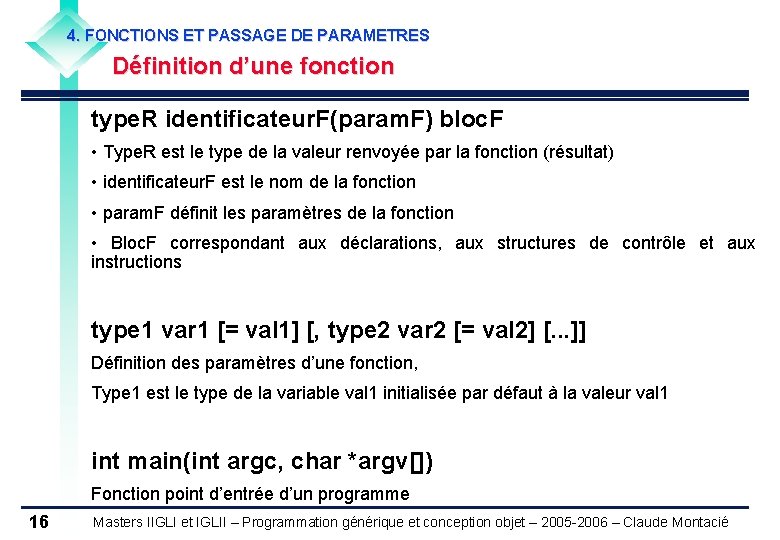 4. FONCTIONS ET PASSAGE DE PARAMETRES

Définition d'une fonction

typeR identificateurF(paramF) blocF

• TypeR est le type de la valeur renvoyée par la fonction (résultat)

• identificateurF est le nom de la fonction

• paramF définit les paramètres de la fonction

• BlocF correspondant aux déclarations, aux structures de contrôle et aux instructions

type1 var1 [= val1] [, type2 var2 [= val2] [...]]

Définition des paramètres d'une fonction,

Type1 est le type de la variable val1 initialisée par défaut à la valeur val1

int main(int argc, char *argv[])

Fonction point d'entrée d'un programme

16

Masters IIGLI et IGLII – Programmation générique et conception objet – 2005-2006 – Claude Montacié